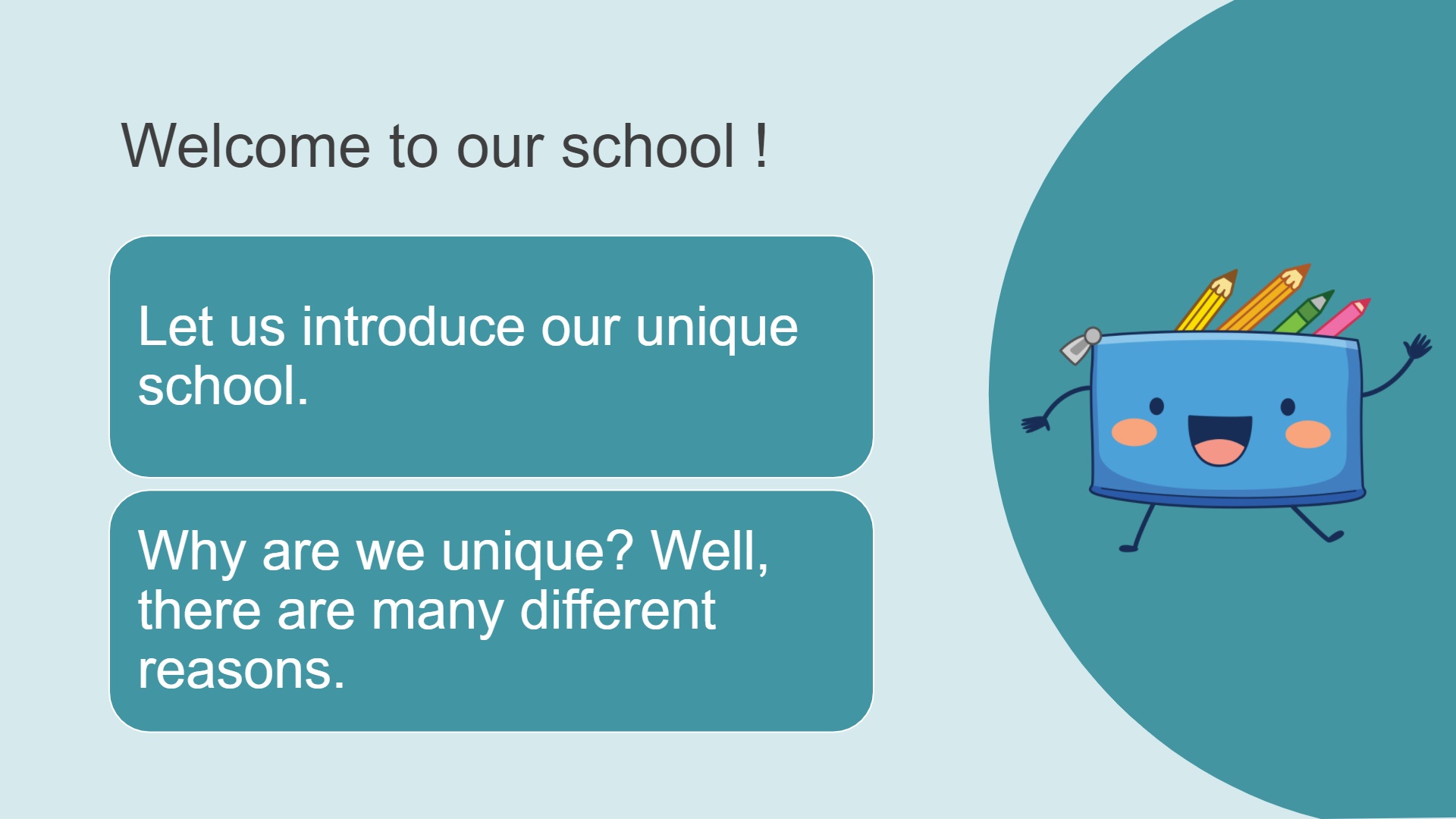 Welcome to our school !

Let us introduce our unique school.

Why are we unique? Well, there are many different reasons.